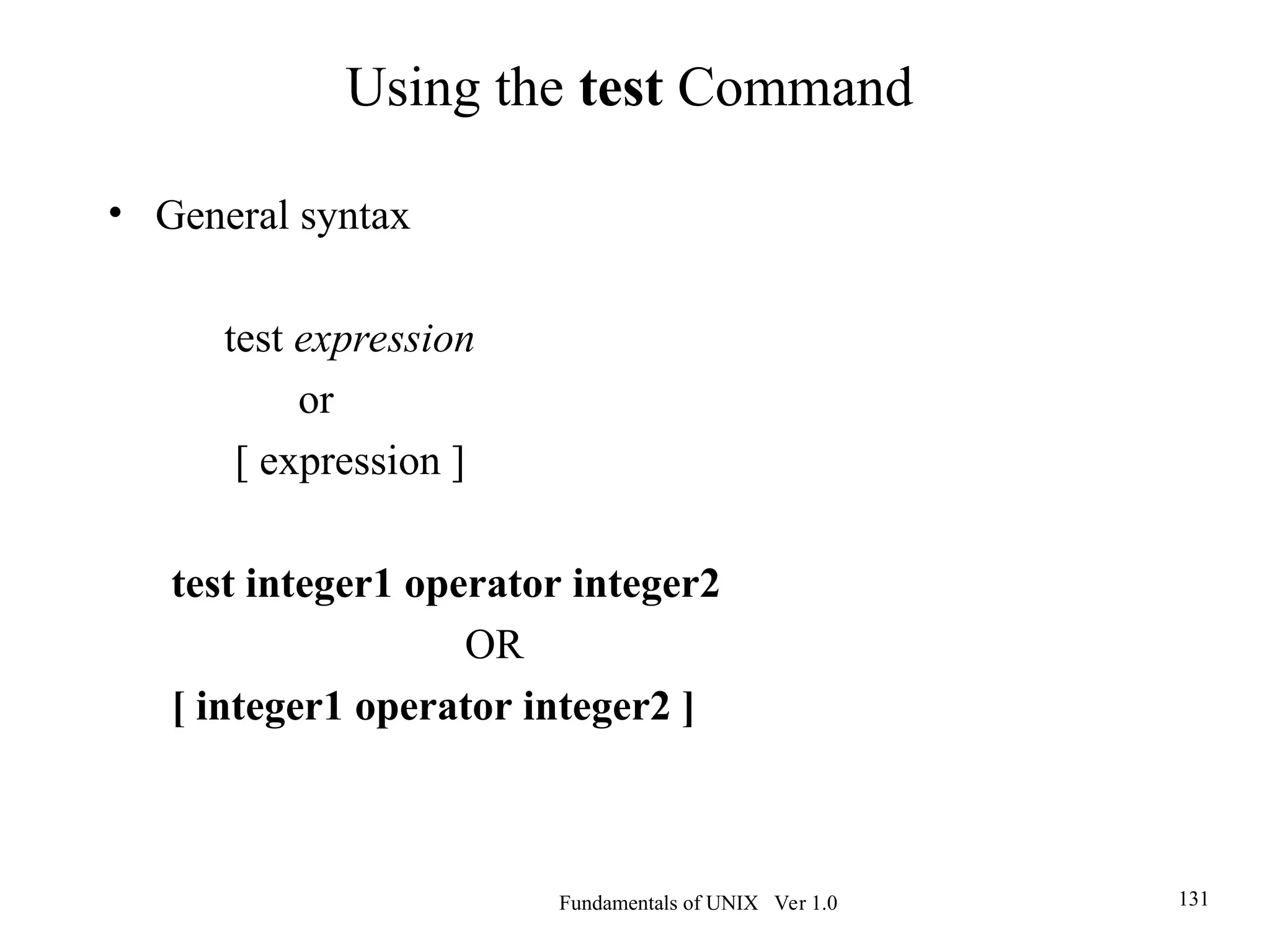 Using the test Command

• General syntax

test expression
or
[ expression ]

test integer1 operator integer2
OR
[ integer1 operator integer2 ]

Fundamentals of UNIX Ver 1.0

131